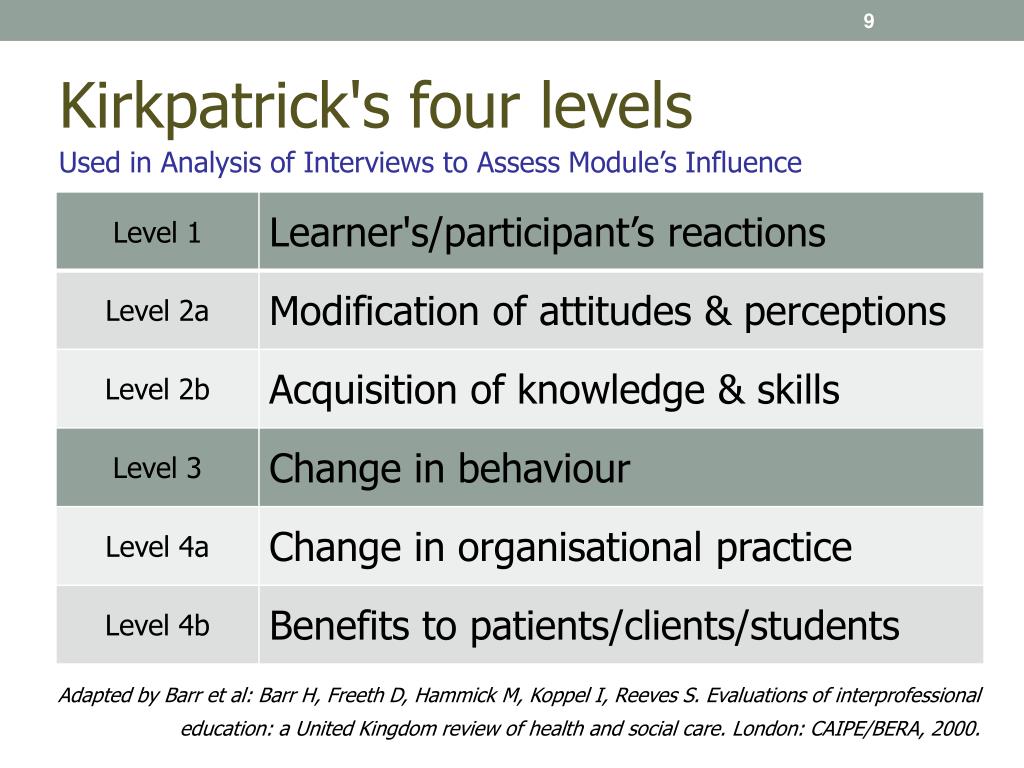 9

Kirkpatrick's four levels
Used in Analysis of Interviews to Assess Module’s Influence

| Level 1 | Learner's/participant’s reactions |
|---|---|
| Level 2a | Modification of attitudes & perceptions |
| Level 2b | Acquisition of knowledge & skills |
| Level 3 | Change in behaviour |
| Level 4a | Change in organisational practice |
| Level 4b | Benefits to patients/clients/students |

Adapted by Barr et al: Barr H, Freeth D, Hammick M, Koppel I, Reeves S. Evaluations of interprofessional education: a United Kingdom review of health and social care. London: CAIPE/BERA, 2000.